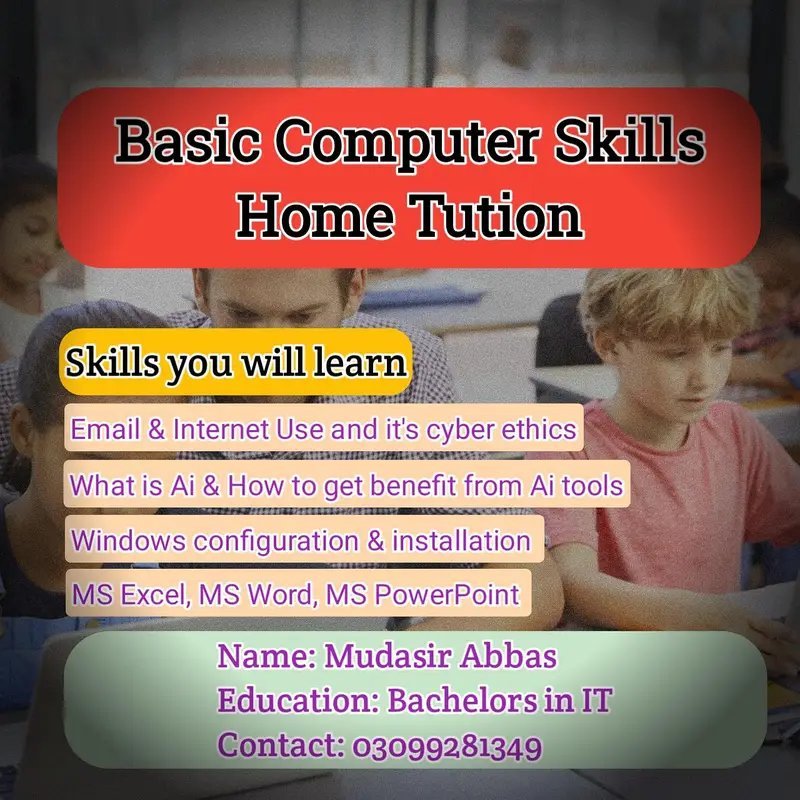 Basic Computer Skills Home Tution

Skills you will learn

Email & Internet Use and it's cyber ethics

What is Ai & How to get benefit from Ai tools

Windows configuration & installation

MS Excel, MS Word, MS PowerPoint

Name: Mudasir Abbas
Education: Bachelors in IT
Contact: 03099281349